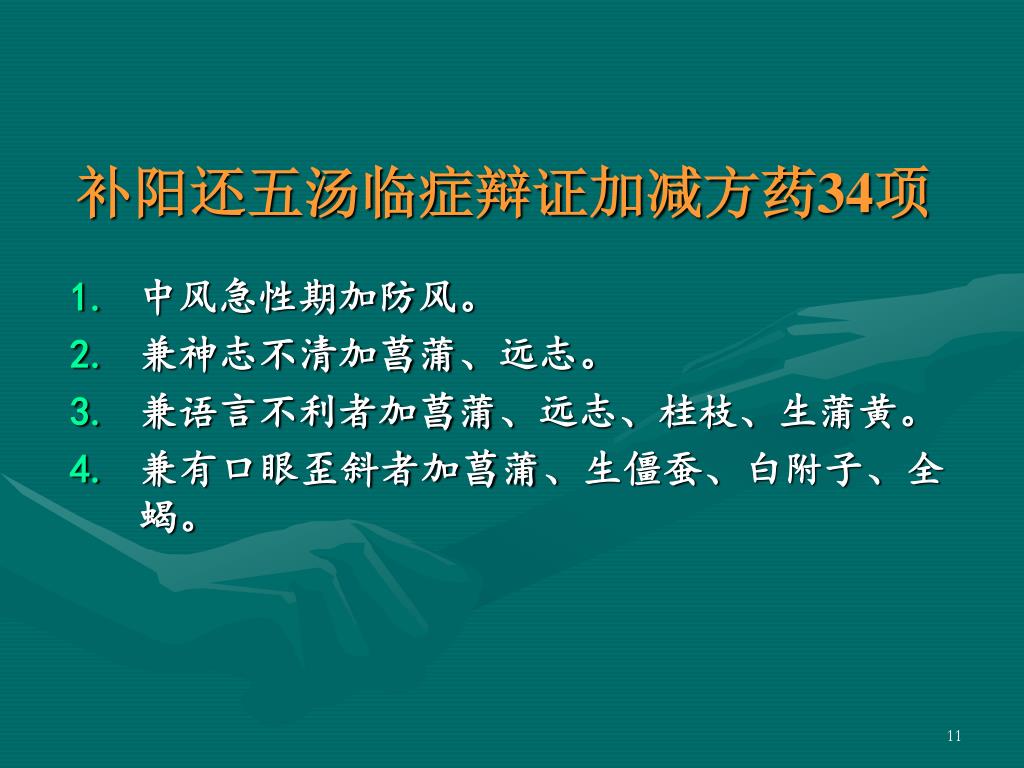 补阳还五汤临症辩证加减方药34项

1. 中风急性期加防风。
2. 兼神志不清加菖蒲、远志。
3. 兼语言不利者加菖蒲、远志、桂枝、生蒲黄。
4. 兼有口眼歪斜者加菖蒲、生僵蚕、白附子、全蝎。

11